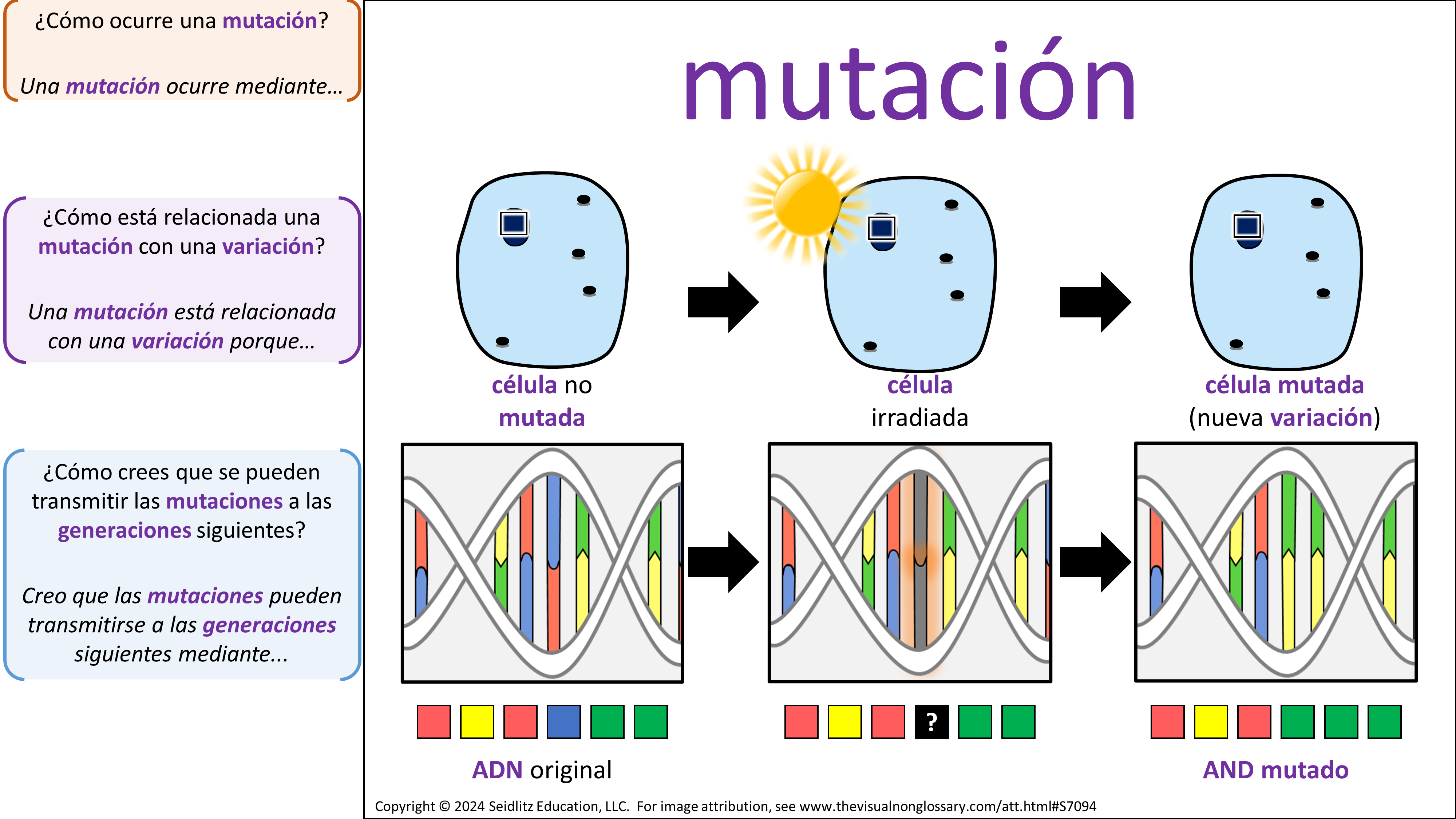 ¿Cómo ocurre una mutación?

Una mutación ocurre mediante...

¿Cómo está relacionada una mutación con una variación?

Una mutación está relacionada con una variación porque...

¿Cómo crees que se pueden transmitir las mutaciones a las generaciones siguientes?

Creo que las mutaciones pueden transmitirse a las generaciones siguientes mediante...

mutación

célula no mutada

célula irradiada

célula mutada (nueva variación)

?

ADN original

AND mutado

Copyright © 2024 Seidlitz Education, LLC. For image attribution, see www.thevisualnonglossary.com/att.html#S7094